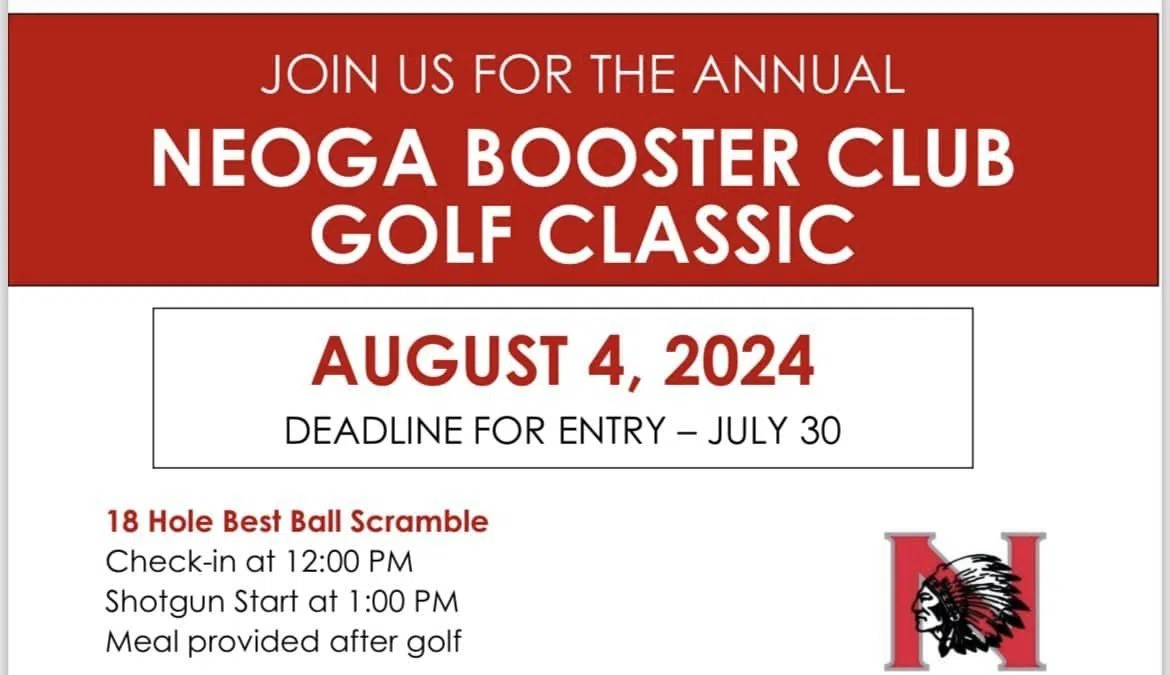 JOIN US FOR THE ANNUAL
NEOGA BOOSTER CLUB GOLF CLASSIC

AUGUST 4, 2024
DEADLINE FOR ENTRY – JULY 30

18 Hole Best Ball Scramble
Check-in at 12:00 PM
Shotgun Start at 1:00 PM
Meal provided after golf

N